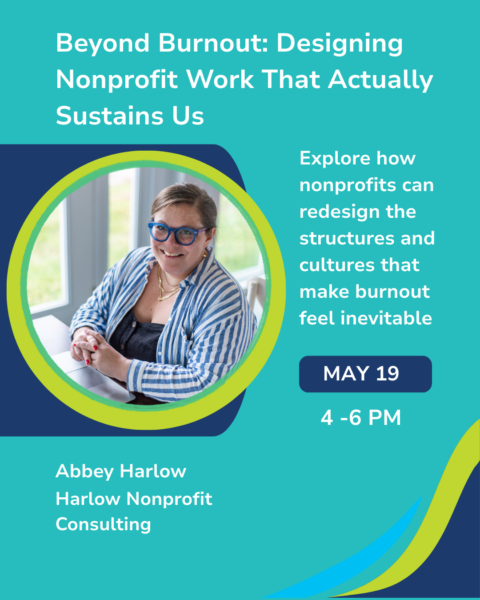 Beyond Burnout: Designing Nonprofit Work That Actually Sustains Us

Explore how nonprofits can redesign the structures and cultures that make burnout feel inevitable

MAY 19

4 -6 PM

Abbey Harlow
Harlow Nonprofit Consulting